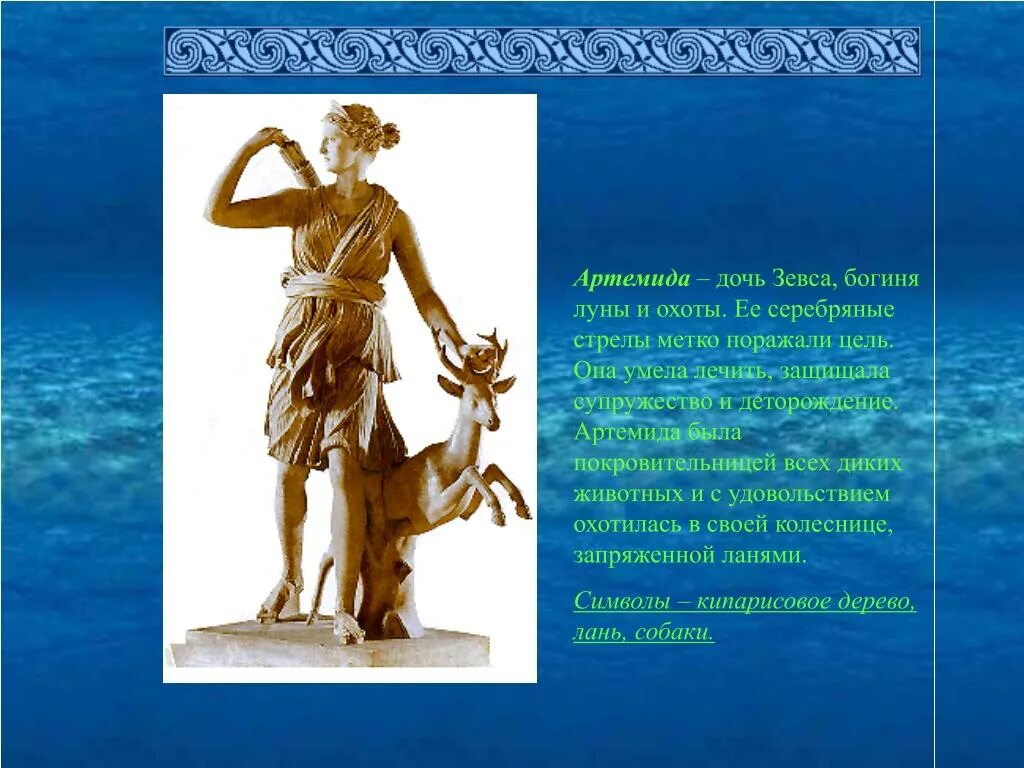 Артемида – дочь Зевса, богиня луны и охоты. Ее серебряные стрелы метко поражали цель. Она умела лечить, защищала супружество и деторождение. Артемида была покровительницей всех диких животных и с удовольствием охотилась в своей колеснице, запряженной ланями.

Символы – кипарисовое дерево, лань, собаки.